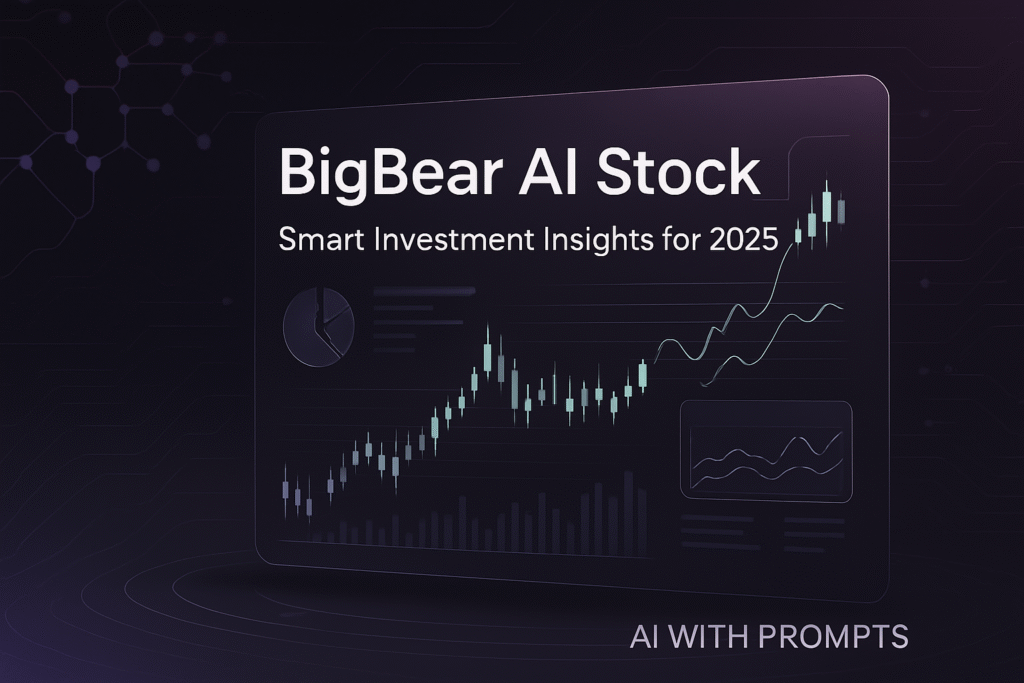 BigBear AI Stock
Smart Investment Insights for 2025

AI WITH PROMPTS